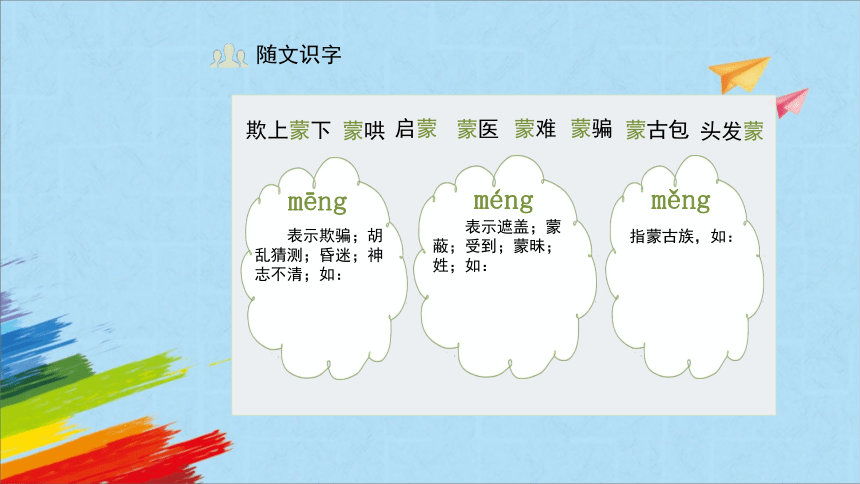 随文识字

欺上蒙下 蒙哄 启蒙 蒙医 蒙难 蒙骗 蒙古包 头发蒙

mēng

表示欺骗；胡乱猜测；昏迷；神志不清；如：

méng

表示遮盖；蒙蔽；受到；蒙昧；姓；如：

měng

指蒙古族，如：